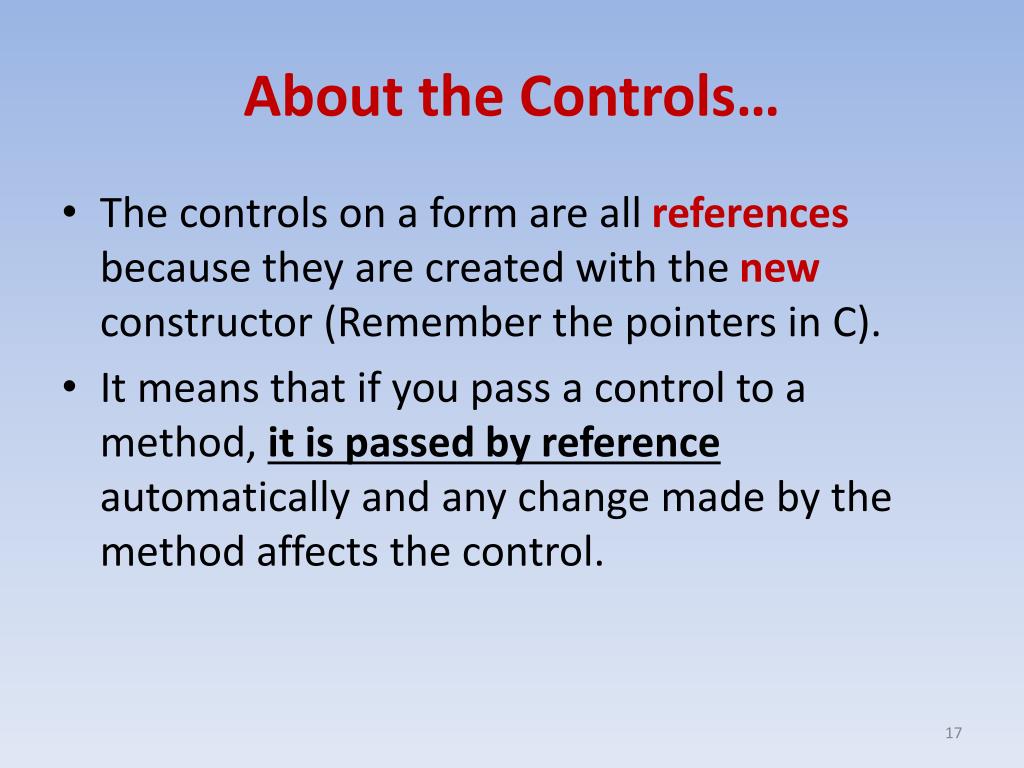 About the Controls…

• The controls on a form are all references because they are created with the new constructor (Remember the pointers in C).

• It means that if you pass a control to a method, it is passed by reference automatically and any change made by the method affects the control.

17